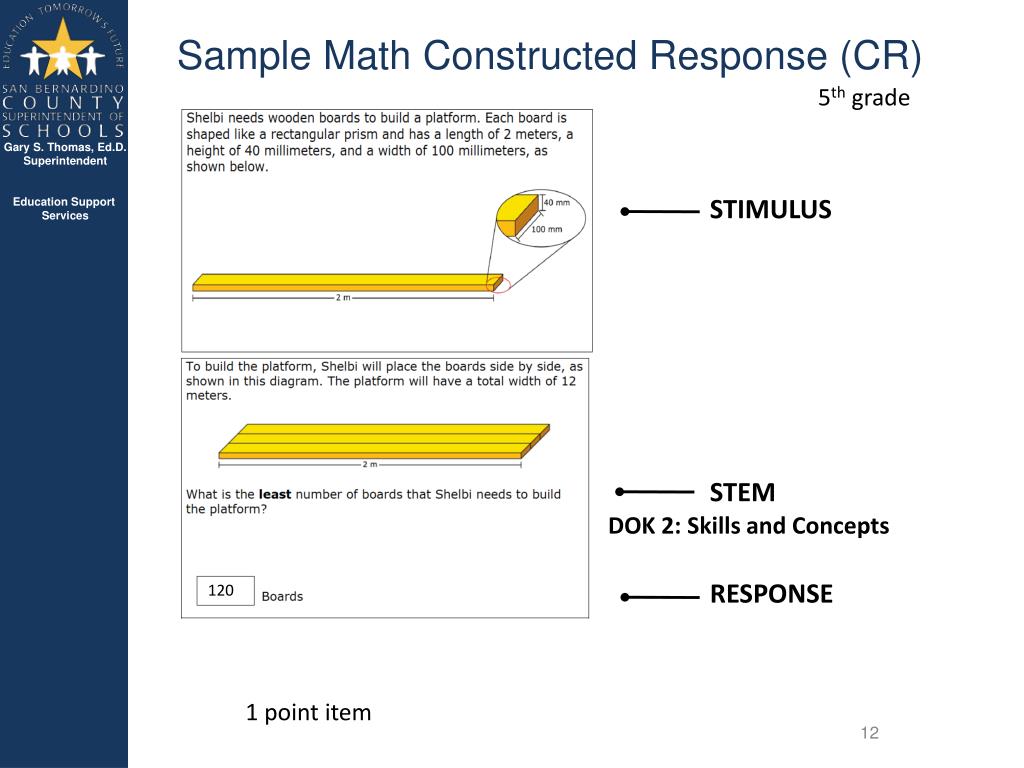 EDUCATION TOMORROW'S FUTURE

SAN BERNARDINO COUNTY SUPERINTENDENT OF SCHOOLS

Gary S. Thomas, Ed.D. Superintendent

Education Support Services

Sample Math Constructed Response (CR)

5$^{th}$ grade

Shelbi needs wooden boards to build a platform. Each board is shaped like a rectangular prism and has a length of 2 meters, a height of 40 millimeters, and a width of 100 millimeters, as shown below.

40 mm

100 mm

2 m

STIMULUS

To build the platform, Shelbi will place the boards side by side, as shown in this diagram. The platform will have a total width of 12 meters.

2 m

What is the **least** number of boards that Shelbi needs to build the platform?

STEM

DOK 2: Skills and Concepts

120 Boards

RESPONSE

1 point item

12